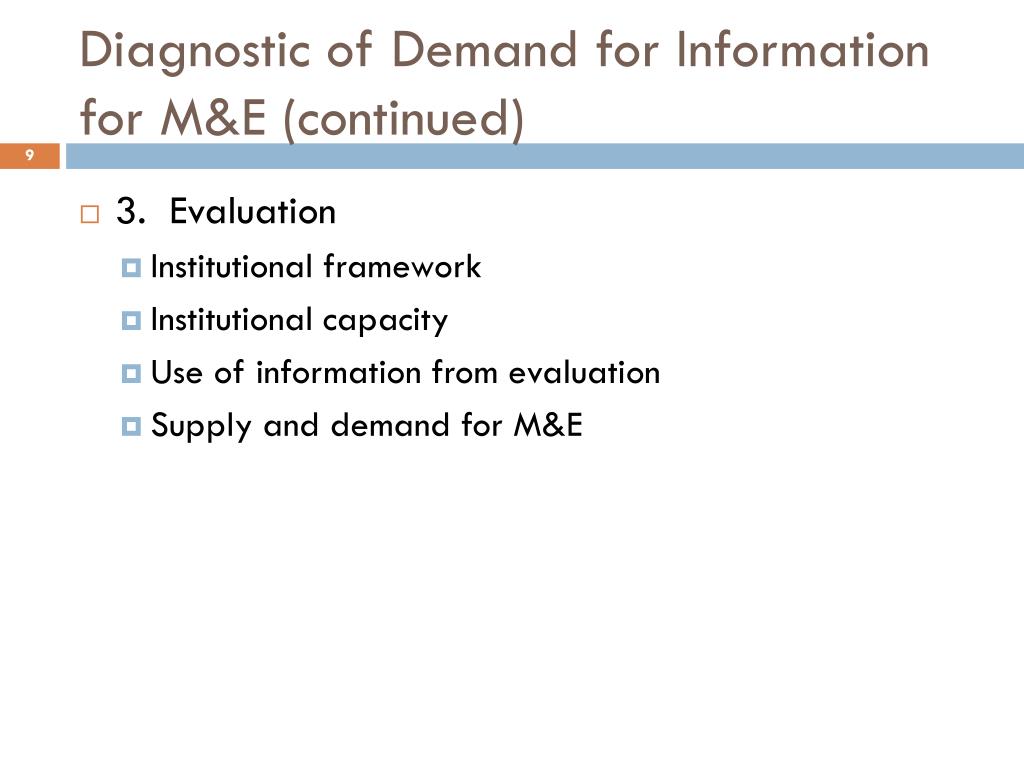 Diagnostic of Demand for Information for M&E (continued)

9

3. Evaluation

Institutional framework

Institutional capacity

Use of information from evaluation

Supply and demand for M&E